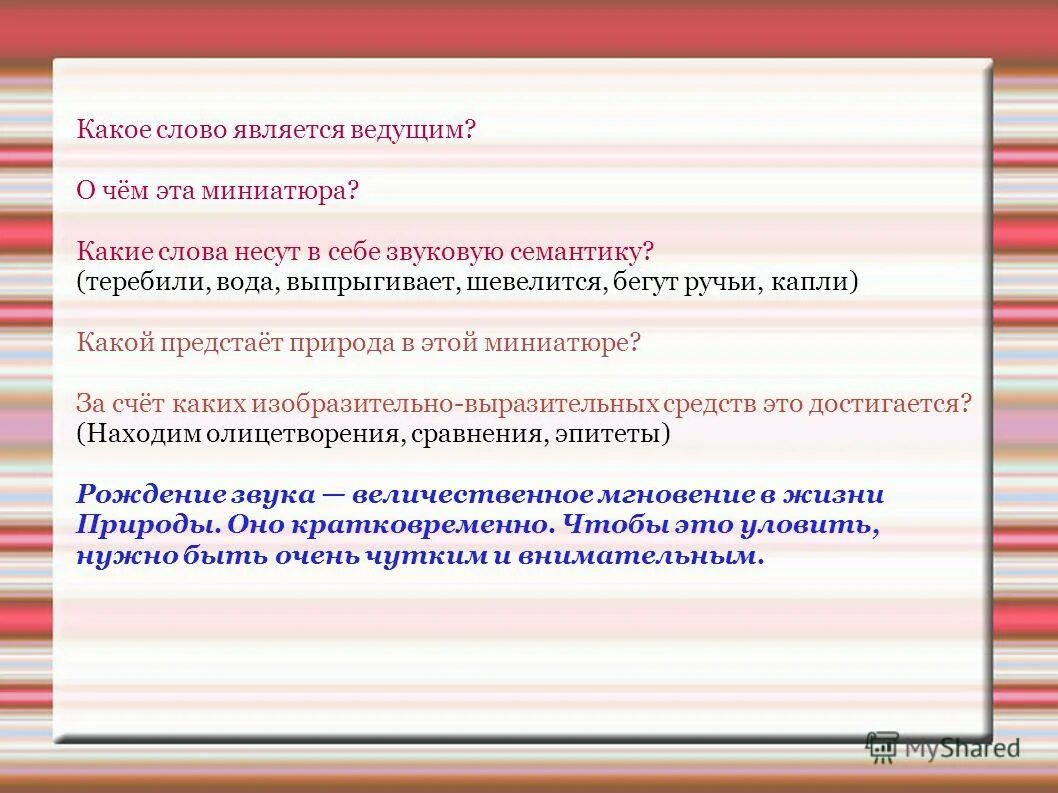 Какое слово является ведущим?

О чём эта миниатюра?

Какие слова несут в себе звуковую семантику?
(теребили, вода, выпрыгивает, шевелится, бегут ручьи, капли)

Какой предстаёт природа в этой миниатюре?

За счёт каких изобразительно-выразительных средств это достигается?
(Находим олицетворения, сравнения, эпитеты)

Рождение звука — величественное мгновение в жизни Природы. Оно кратковременно. Чтобы это уловить, нужно быть очень чутким и внимательным.

MyShared